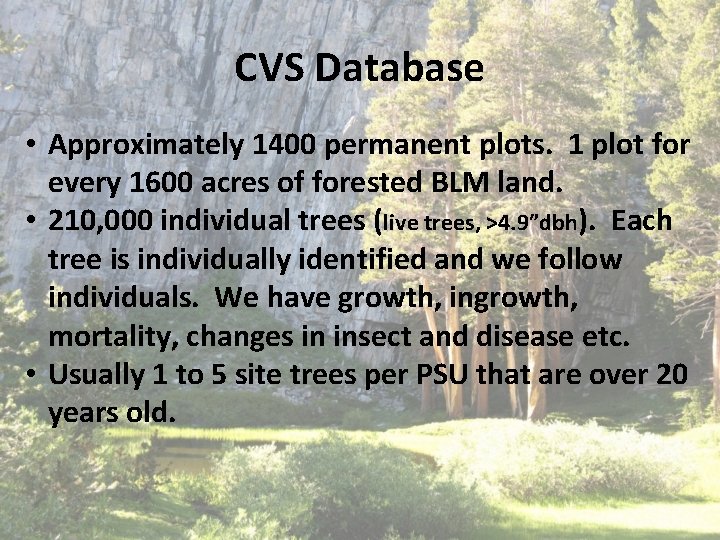 CVS Database

• Approximately 1400 permanent plots. 1 plot for every 1600 acres of forested BLM land.
• 210,000 individual trees (live trees, >4.9”dbh). Each tree is individually identified and we follow individuals. We have growth, ingrowth, mortality, changes in insect and disease etc.
• Usually 1 to 5 site trees per PSU that are over 20 years old.